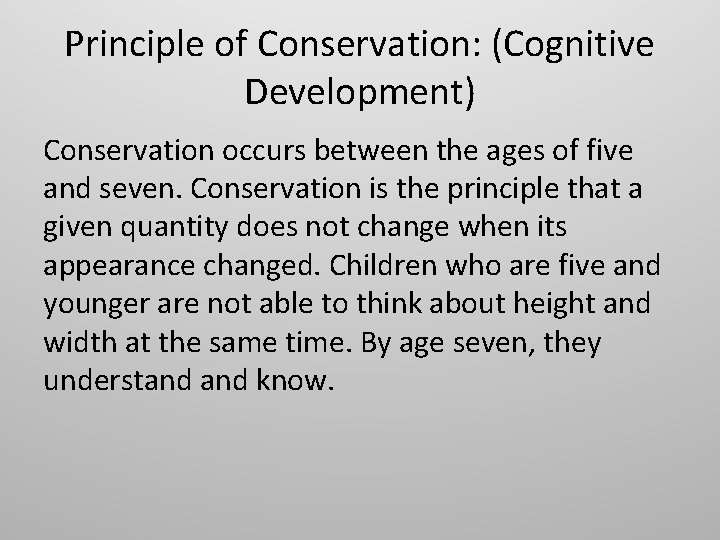 Principle of Conservation: (Cognitive Development)

Conservation occurs between the ages of five and seven. Conservation is the principle that a given quantity does not change when its appearance changed. Children who are five and younger are not able to think about height and width at the same time. By age seven, they understand and know.